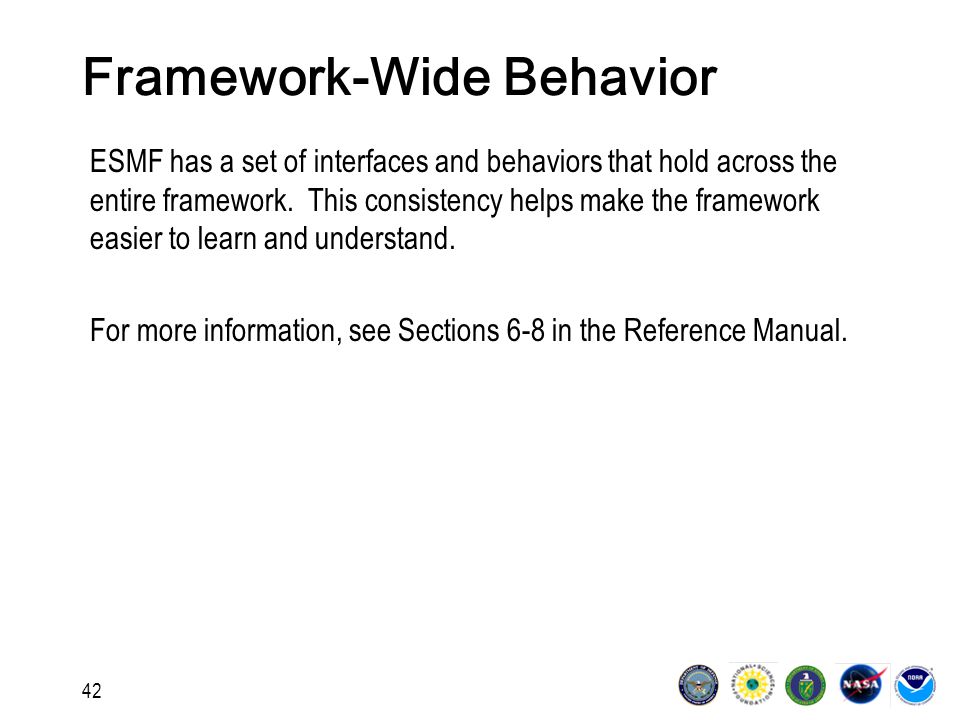 Framework-Wide Behavior

ESMF has a set of interfaces and behaviors that hold across the entire framework. This consistency helps make the framework easier to learn and understand.

For more information, see Sections 6-8 in the Reference Manual.

42

NASA

NOAA